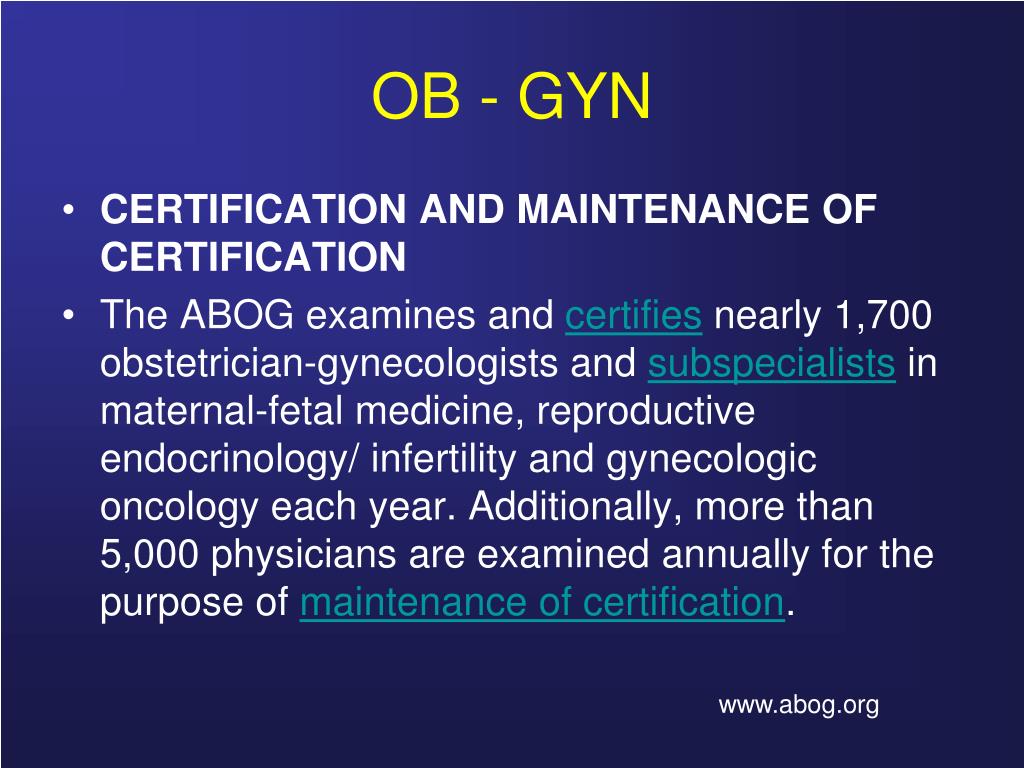 OB - GYN

• CERTIFICATION AND MAINTENANCE OF CERTIFICATION

• The ABOG examines and certifies nearly 1,700 obstetrician-gynecologists and subspecialists in maternal-fetal medicine, reproductive endocrinology/ infertility and gynecologic oncology each year. Additionally, more than 5,000 physicians are examined annually for the purpose of maintenance of certification.

www.abog.org